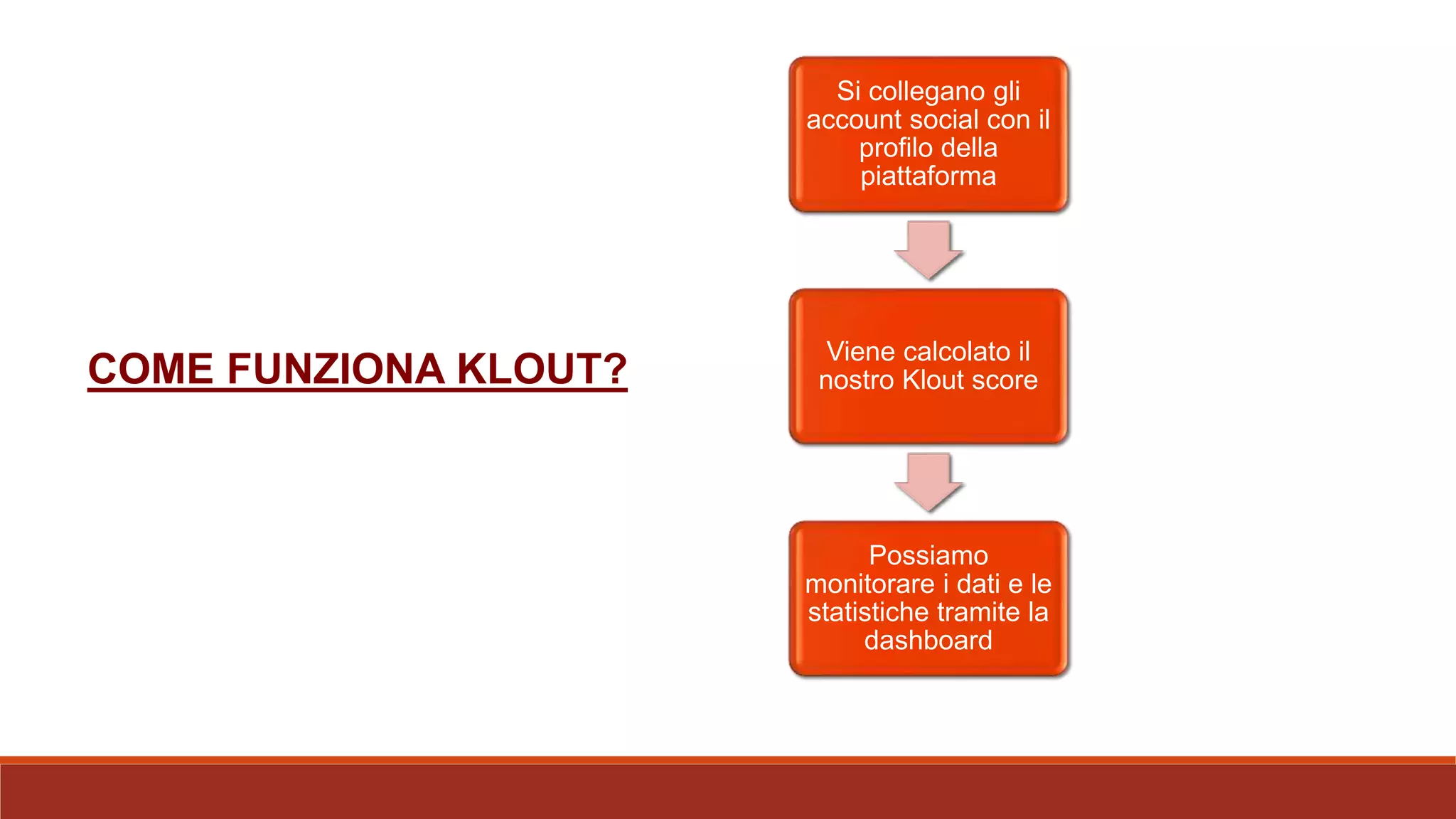 COME FUNZIONA KLOUT?

Si collegano gli account social con il profilo della piattaforma

Viene calcolato il nostro Klout score

Possiamo monitorare i dati e le statistiche tramite la dashboard